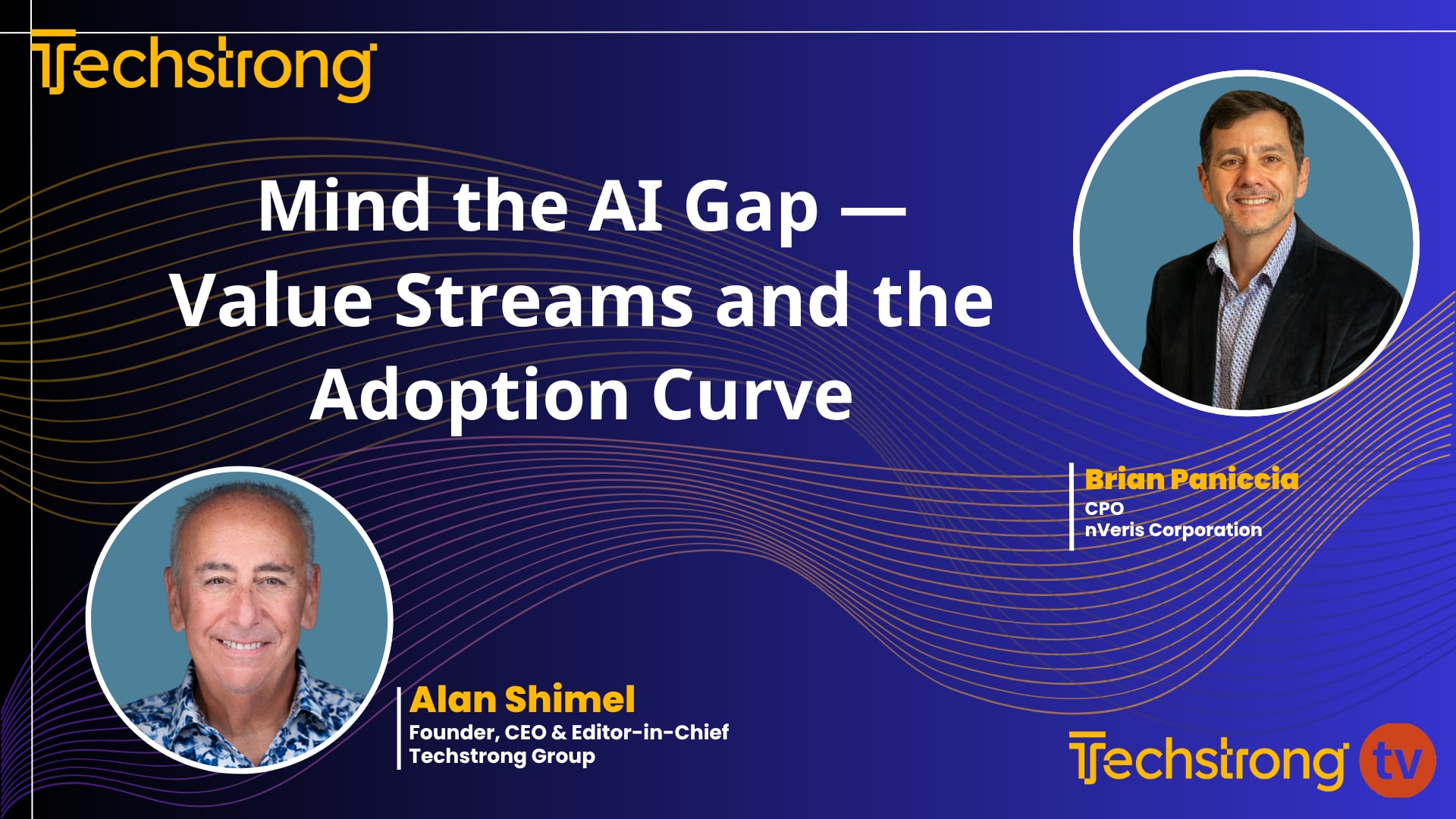 Techstrong

Mind the AI Gap — Value Streams and the Adoption Curve

Brian Paniccia
CPO
nVeris Corporation

Alan Shimel
Founder, CEO & Editor-in-Chief
Techstrong Group

Techstrong tv